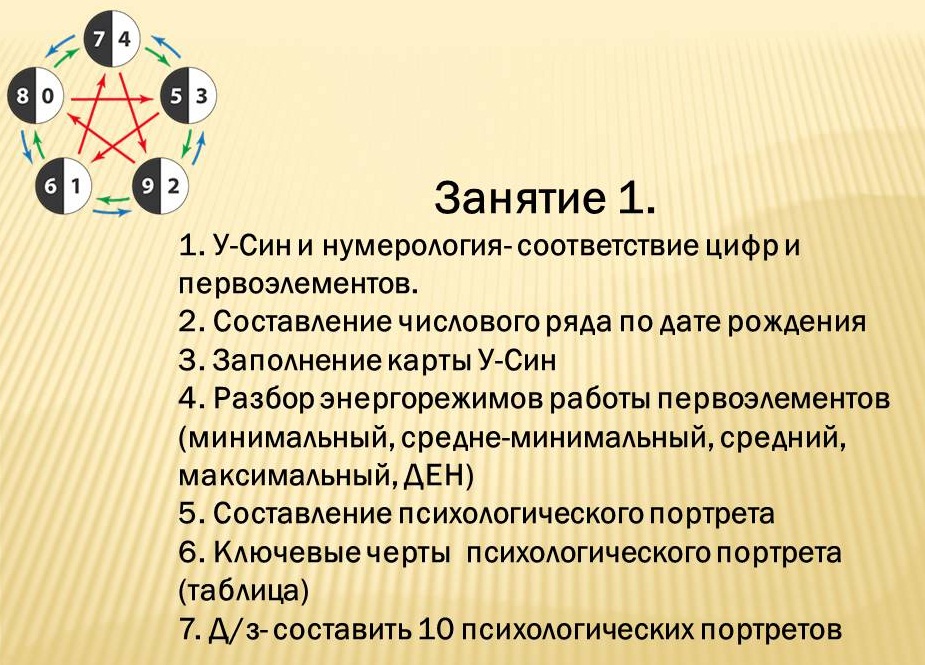 7 4
8 0
5 3
6 1
9 2

Занятие 1.

1. У-Син и нумерология- соответствие цифр и первоэлементов.
2. Составление числового ряда по дате рождения
3. Заполнение карты У-Син
4. Разбор энергорежимов работы первоэлементов (минимальный, средне-минимальный, средний, максимальный, ДЕН)
5. Составление психологического портрета
6. Ключевые черты психологического портрета (таблица)
7. Д/з- составить 10 психологических портретов